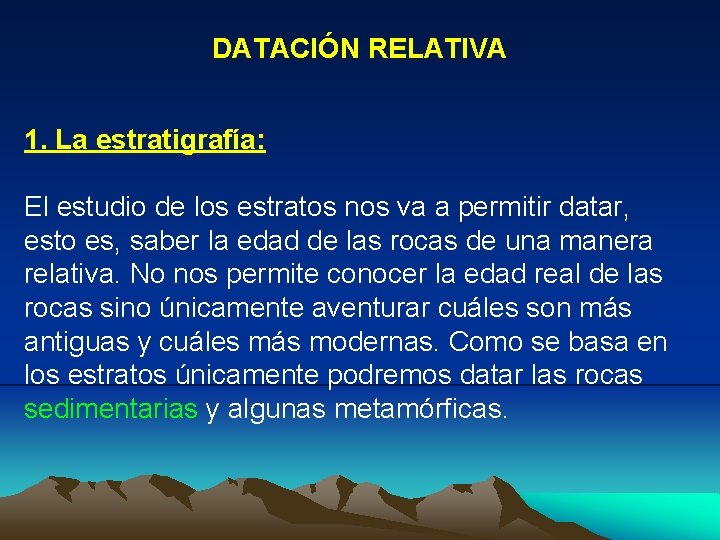 DATACIÓN RELATIVA

1. La estratigrafía:

El estudio de los estratos nos va a permitir datar, esto es, saber la edad de las rocas de una manera relativa. No nos permite conocer la edad real de las rocas sino únicamente aventurar cuáles son más antiguas y cuáles más modernas. Como se basa en los estratos únicamente podremos datar las rocas sedimentarias y algunas metamórficas.